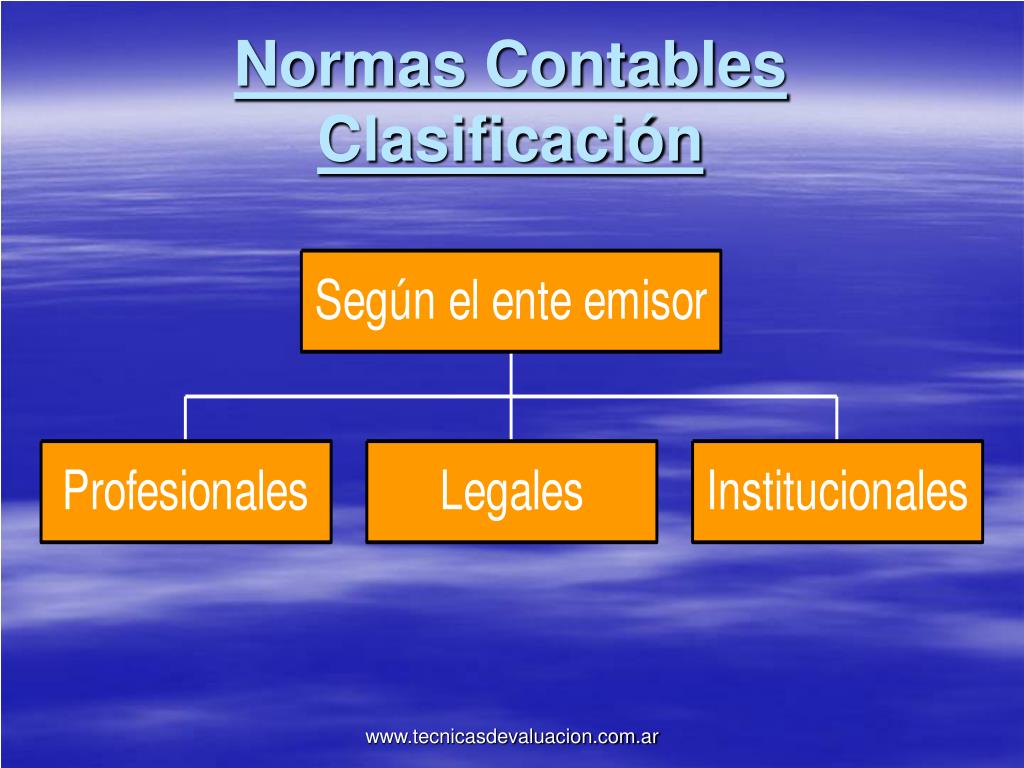 Normas Contables
Clasificación

Según el ente emisor

Profesionales

Legales

Institucionales

www.tecnicasdevaluacion.com.ar